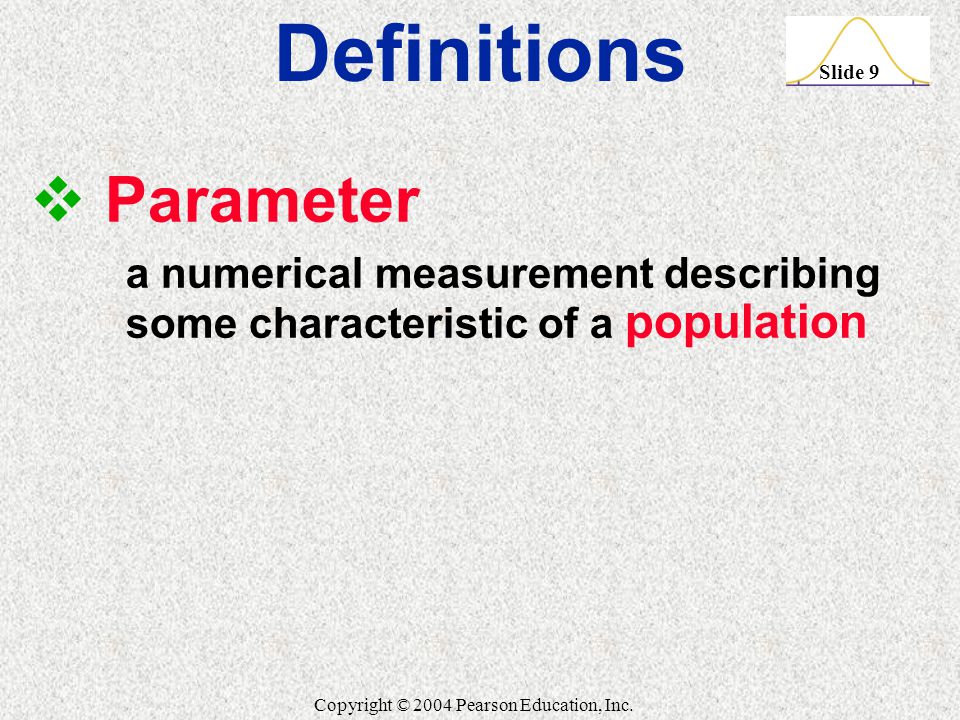 Definitions

Slide 9

❖ Parameter

a numerical measurement describing some characteristic of a population

Copyright © 2004 Pearson Education, Inc.